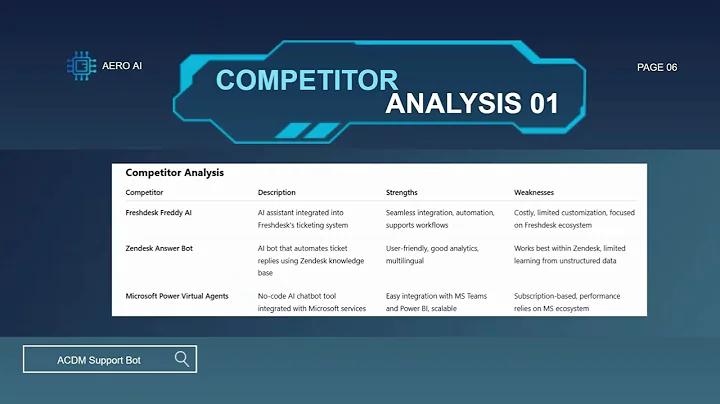 AERO AI

COMPETITOR ANALYSIS 01

PAGE 06

Competitor Analysis

| Competitor | Description | Strengths | Weaknesses |
|---|---|---|---|
| Freshdesk Freddy AI | AI assistant integrated into Freshdesk's ticketing system | Seamless integration, automation, supports workflows | Costly, limited customization, focused on Freshdesk ecosystem |
| Zendesk Answer Bot | AI bot that automates ticket replies using Zendesk knowledge base | User-friendly, good analytics, multilingual | Works best within Zendesk, limited learning from unstructured data |
| Microsoft Power Virtual Agents | No-code AI chatbot tool integrated with Microsoft services | Easy integration with MS Teams and Power BI, scalable | Subscription-based, performance relies on MS ecosystem |

ACDM Support Bot